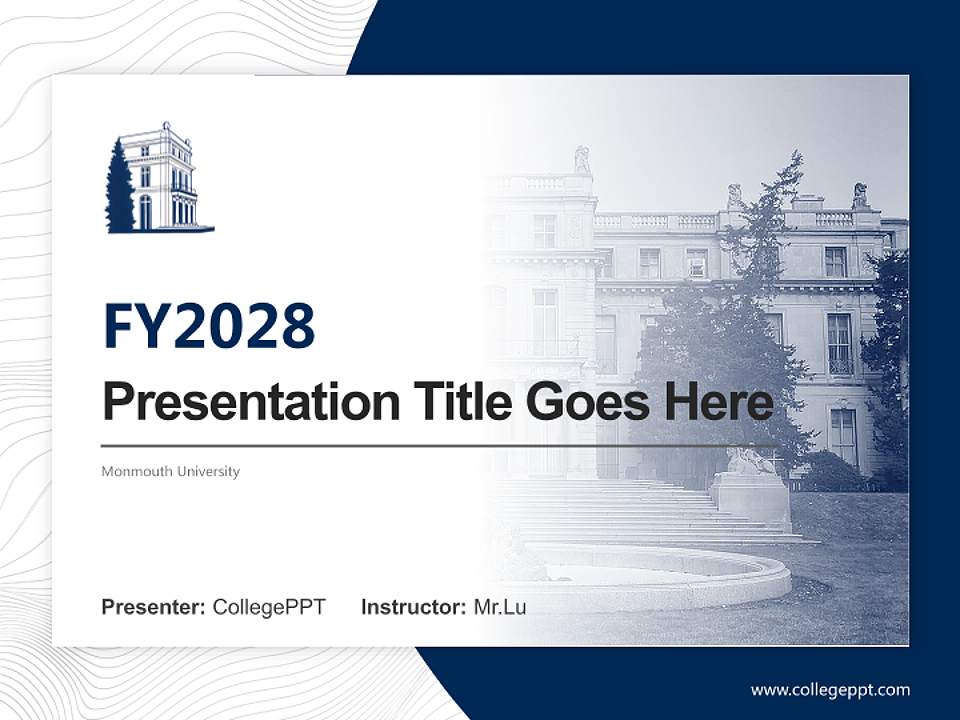 FY2028
Presentation Title Goes Here

Monmouth University

Presenter: CollegePPT Instructor: Mr.Lu

www.collegeppt.com